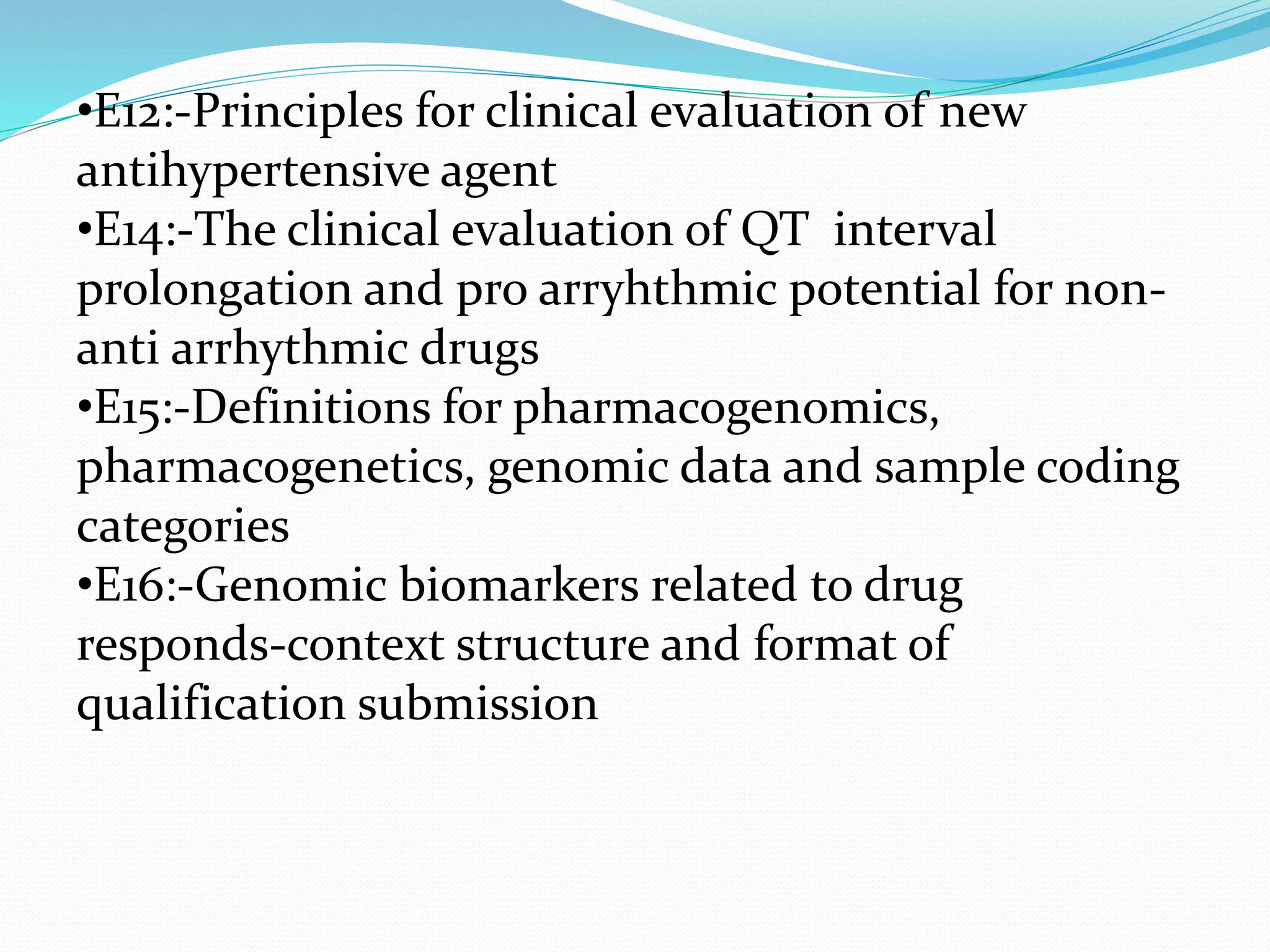 •E12:-Principles for clinical evaluation of new antihypertensive agent
•E14:-The clinical evaluation of QT interval prolongation and pro arryhthmic potential for non-anti arrhythmic drugs
•E15:-Definitions for pharmacogenomics, pharmacogenetics, genomic data and sample coding categories
•E16:-Genomic biomarkers related to drug responds-context structure and format of qualification submission